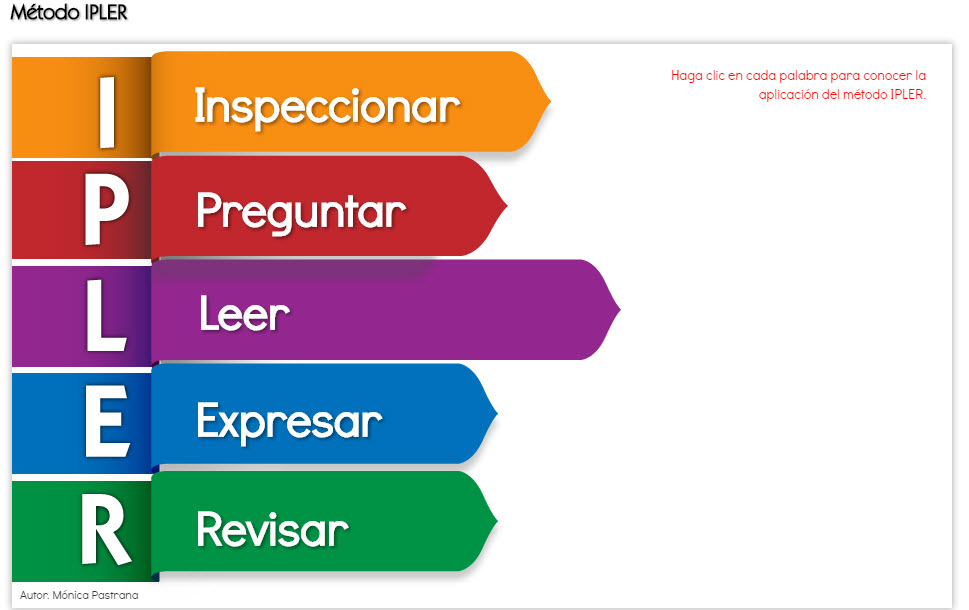 Método IPLER

Haga clic en cada palabra para conocer la aplicación del método IPLER.

I Inspeccionar

P Preguntar

L Leer

E Expresar

R Revisar

Autor: Mónica Pastrana